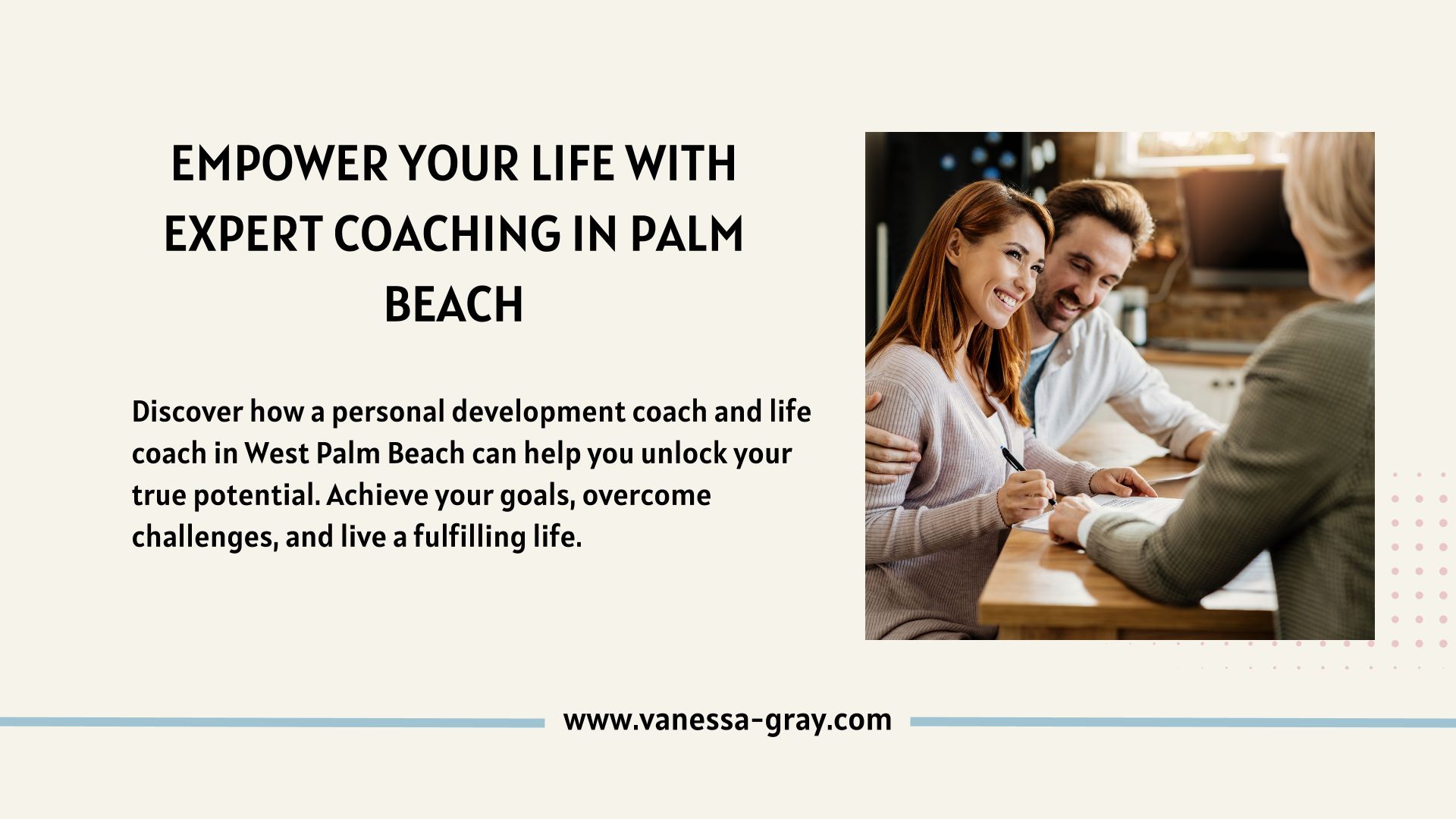 EMPOWER YOUR LIFE WITH EXPERT COACHING IN PALM BEACH

Discover how a personal development coach and life coach in West Palm Beach can help you unlock your true potential. Achieve your goals, overcome challenges, and live a fulfilling life.

www.vanessa-gray.com